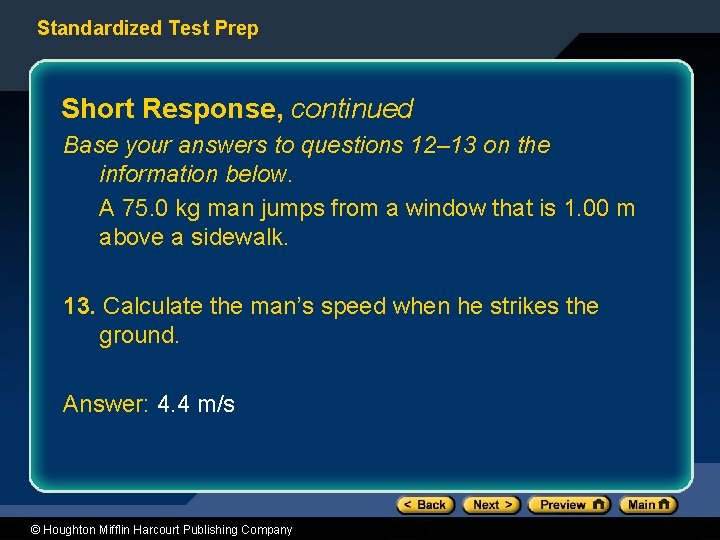 Standardized Test Prep

Short Response, continued

Base your answers to questions 12–13 on the information below.

A 75.0 kg man jumps from a window that is 1.00 m above a sidewalk.

13. Calculate the man's speed when he strikes the ground.

Answer: 4.4 m/s

< Back Next > Preview Main

© Houghton Mifflin Harcourt Publishing Company